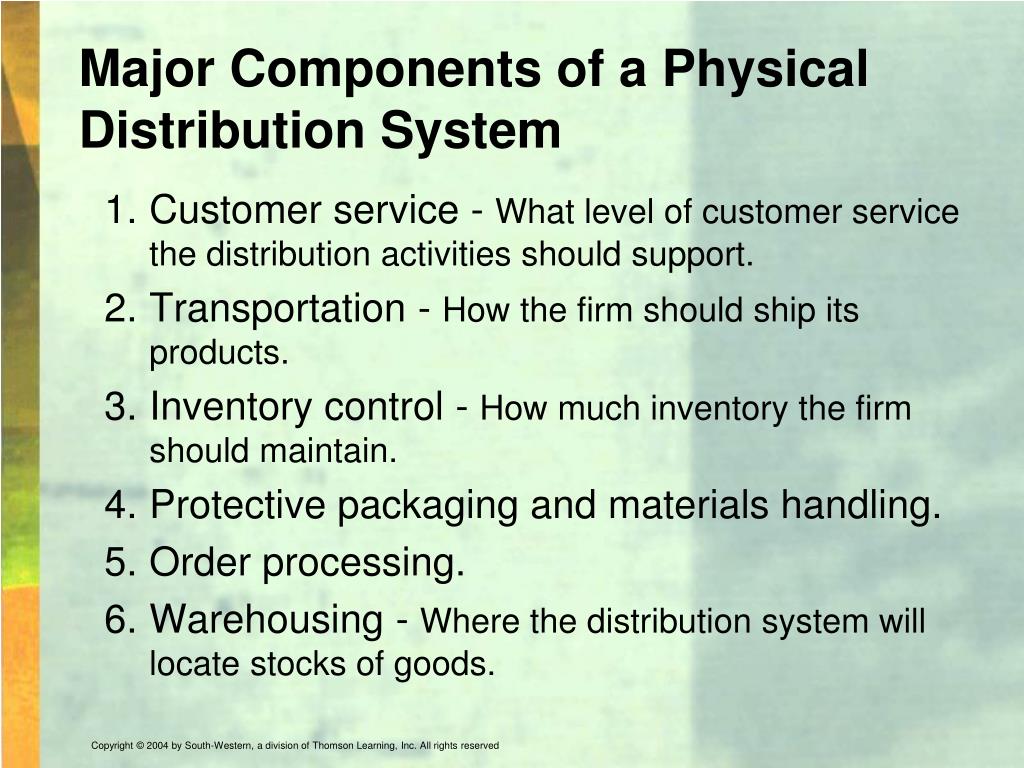 Major Components of a Physical Distribution System

1. Customer service - What level of customer service the distribution activities should support.
2. Transportation - How the firm should ship its products.
3. Inventory control - How much inventory the firm should maintain.
4. Protective packaging and materials handling.
5. Order processing.
6. Warehousing - Where the distribution system will locate stocks of goods.

Copyright © 2004 by South-Western, a division of Thomson Learning, Inc. All rights reserved